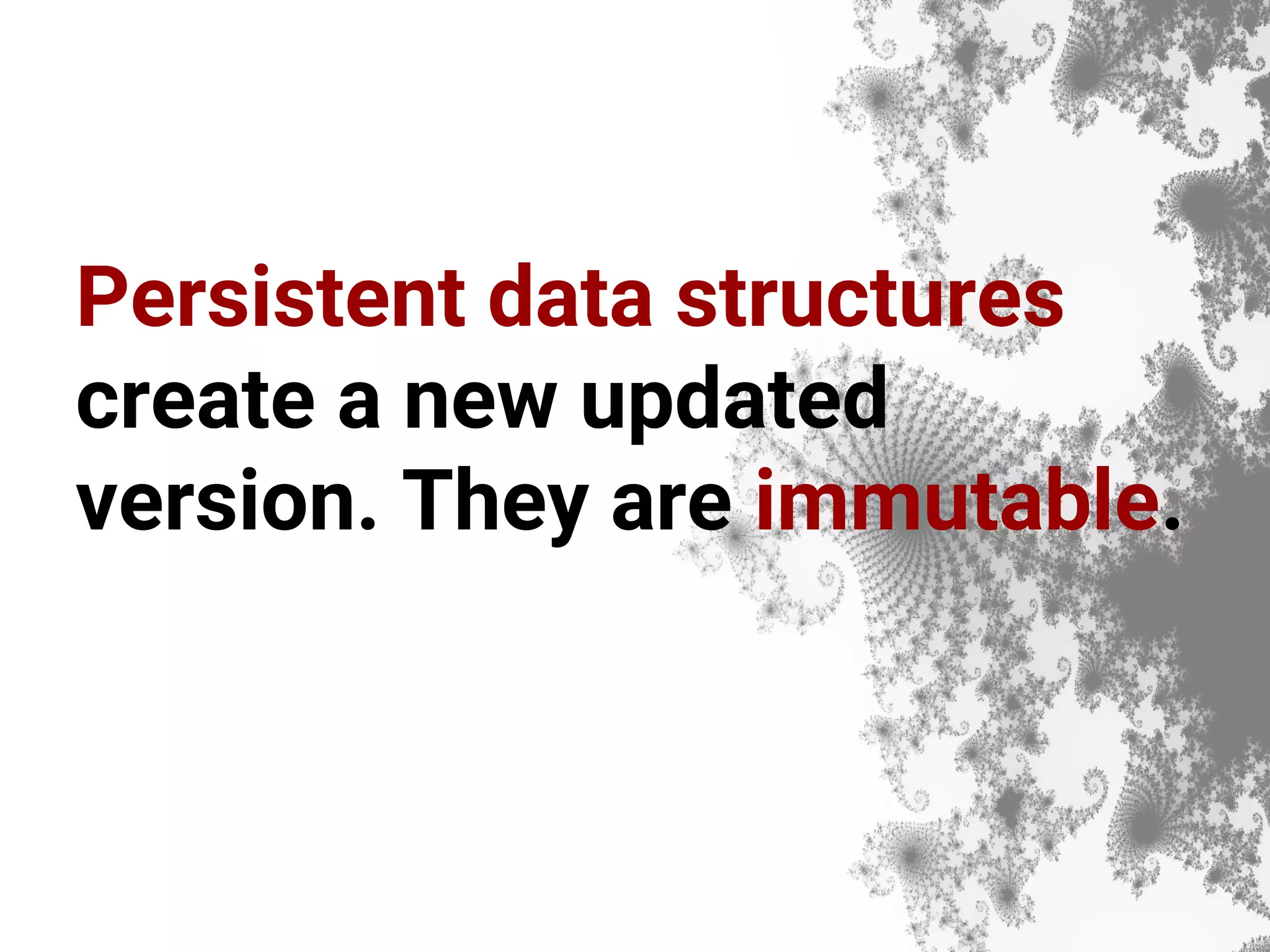 Persistent data structures create a new updated version. They are immutable.